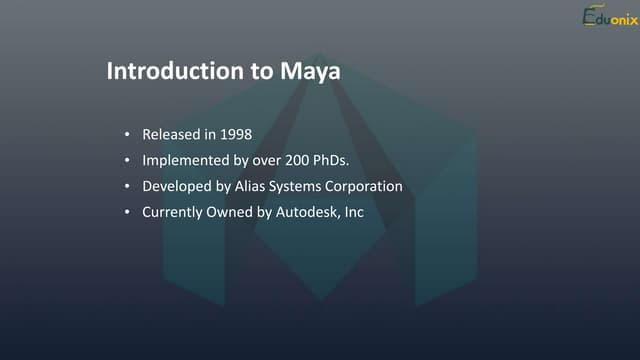 Eduonix

Introduction to Maya

• Released in 1998
• Implemented by over 200 PhDs.
• Developed by Alias Systems Corporation
• Currently Owned by Autodesk, Inc